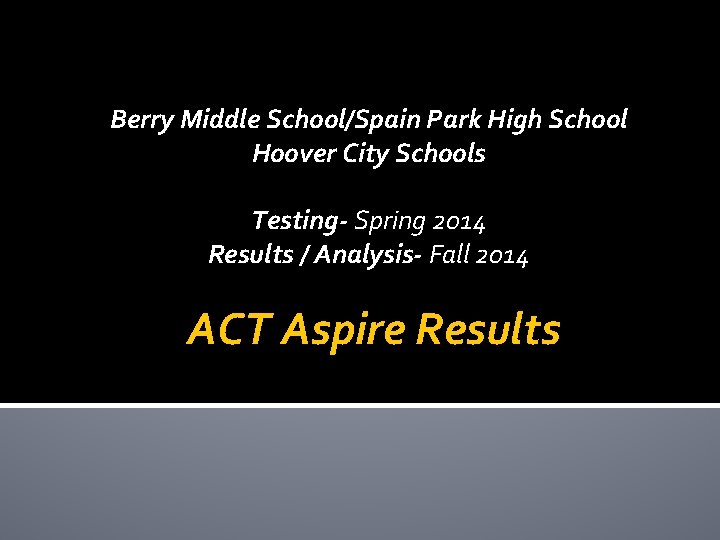 Berry Middle School/Spain Park High School
Hoover City Schools

Testing- Spring 2014
Results / Analysis- Fall 2014

ACT Aspire Results